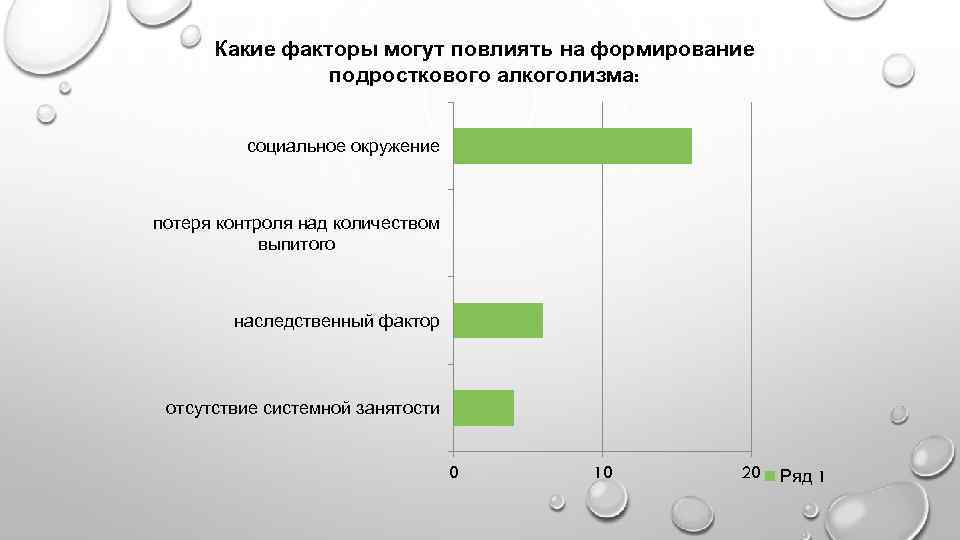 Какие факторы могут повлиять на формирование подросткового алкоголизма:

социальное окружение

потеря контроля над количеством выпитого

наследственный фактор

отсутствие системной занятости

0

10

20

Ряд 1